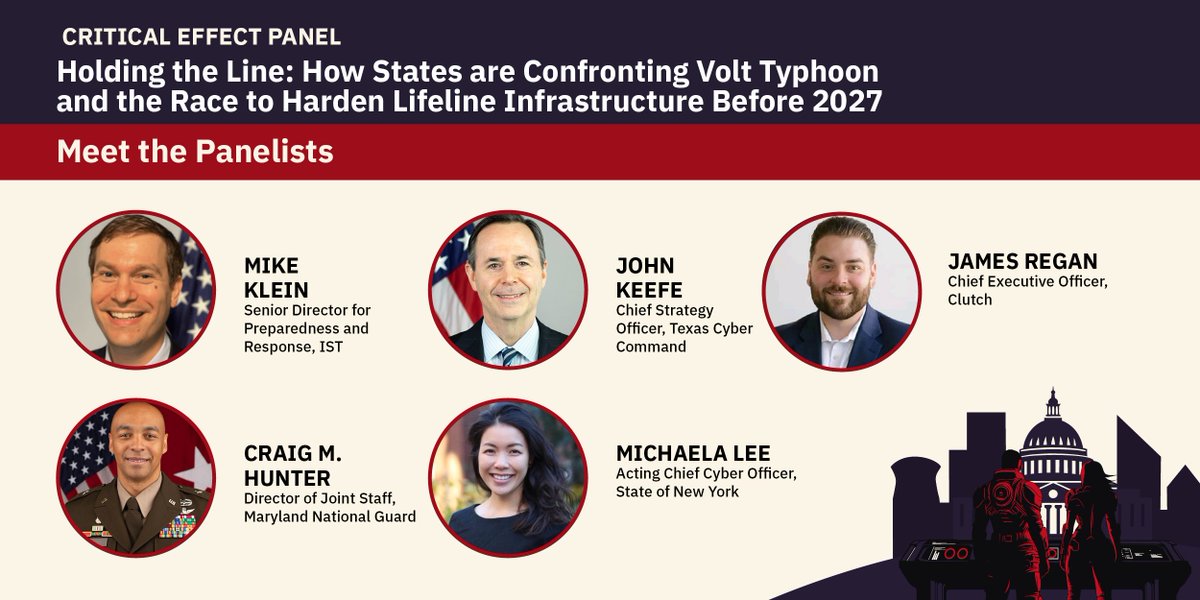 CRITICAL EFFECT PANEL

Holding the Line: How States are Confronting Volt Typhoon and the Race to Harden Lifeline Infrastructure Before 2027

Meet the Panelists

MIKE KLEIN
Senior Director for Preparedness and Response, IST

JOHN KEEFE
Chief Strategy Officer, Texas Cyber Command

JAMES REGAN
Chief Executive Officer, Clutch

CRAIG M. HUNTER
Director of Joint Staff, Maryland National Guard

MICHAELA LEE
Acting Chief Cyber Officer, State of New York